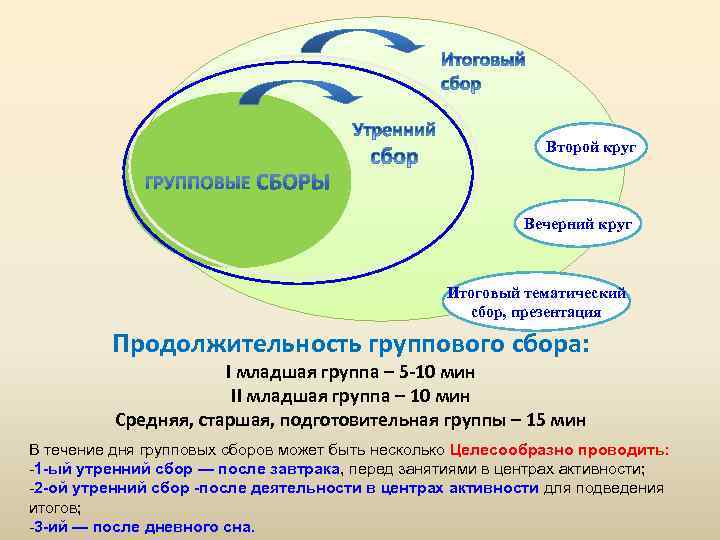 Итоговый сбор

Утренний сбор

ГРУППОВЫЕ СБОРЫ

Второй круг

Вечерний круг

Итоговый тематический сбор, презентация

Продолжительность группового сбора:
I младшая группа – 5-10 мин
II младшая группа – 10 мин
Средняя, старшая, подготовительная группы – 15 мин

В течение дня групповых сборов может быть несколько Целесообразно проводить:
-1-ый утренний сбор — после завтрака, перед занятиями в центрах активности;
-2-ой утренний сбор -после деятельности в центрах активности для подведения итогов;
-3-ий — после дневного сна.